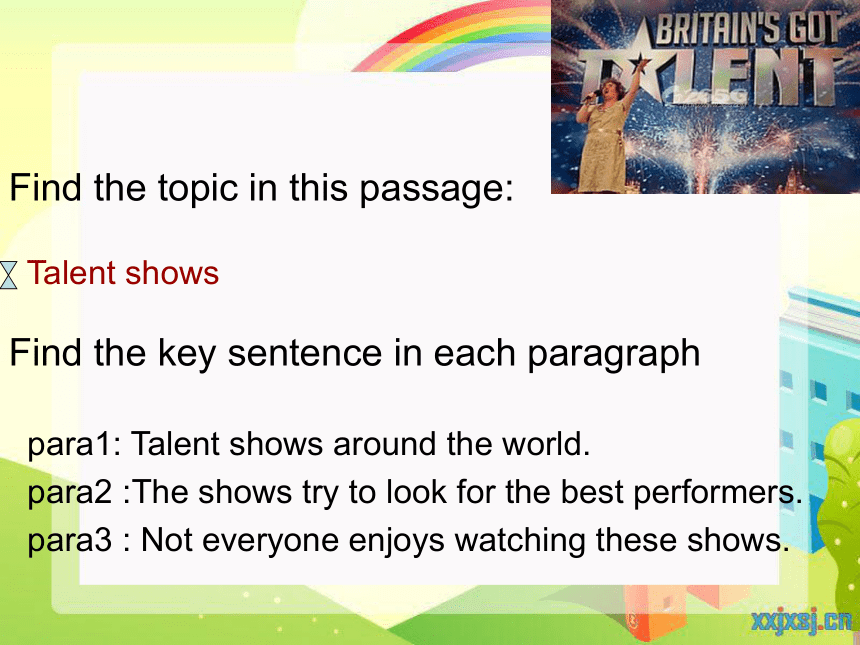 BRITAIN'S GOT TALENT

Find the topic in this passage:

Talent shows

Find the key sentence in each paragraph

para1: Talent shows around the world.
para2 :The shows try to look for the best performers.
para3 : Not everyone enjoys watching these shows.

xxjxsj.cn